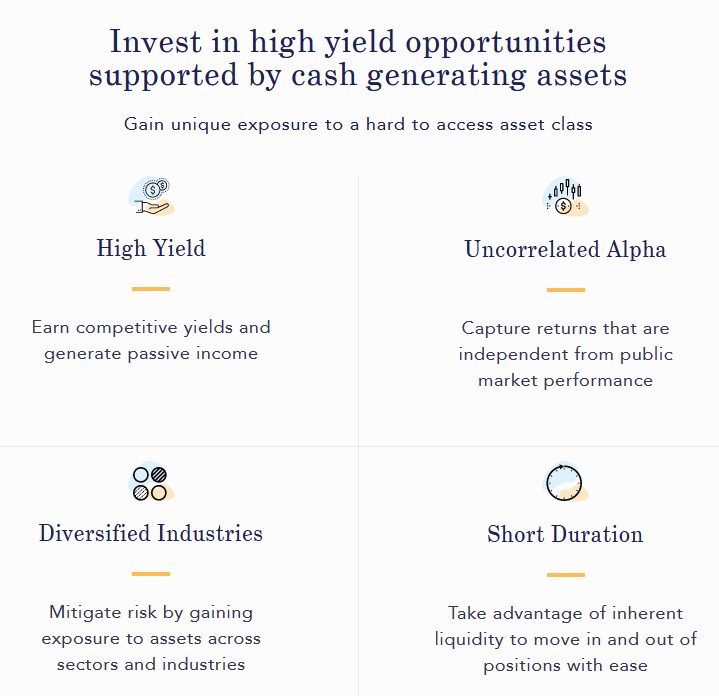 Invest in high yield opportunities supported by cash generating assets

Gain unique exposure to a hard to access asset class

High Yield

Earn competitive yields and generate passive income

Uncorrelated Alpha

Capture returns that are independent from public market performance

Diversified Industries

Mitigate risk by gaining exposure to assets across sectors and industries

Short Duration

Take advantage of inherent liquidity to move in and out of positions with ease